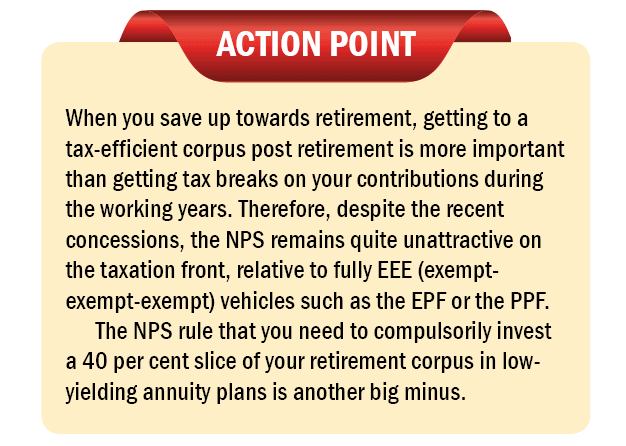 ACTION POINT

When you save up towards retirement, getting to a tax-efficient corpus post retirement is more important than getting tax breaks on your contributions during the working years. Therefore, despite the recent concessions, the NPS remains quite unattractive on the taxation front, relative to fully EEE (exempt-exempt-exempt) vehicles such as the EPF or the PPF.

The NPS rule that you need to compulsorily invest a 40 per cent slice of your retirement corpus in low-yielding annuity plans is another big minus.